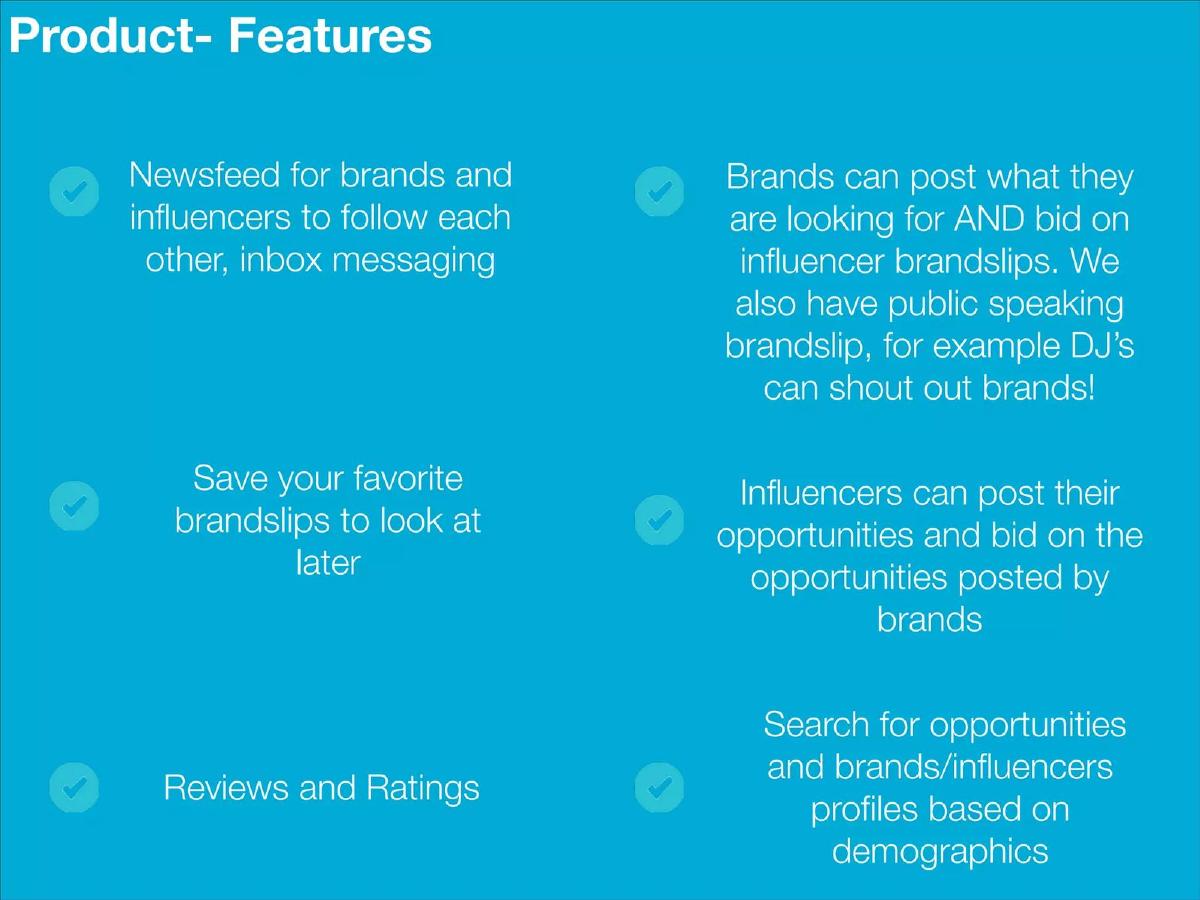 Product- Features

Newsfeed for brands and influencers to follow each other, inbox messaging

Save your favorite brandslips to look at later

Reviews and Ratings

Brands can post what they are looking for AND bid on influencer brandslips. We also have public speaking brandslip, for example DJ's can shout out brands!

Influencers can post their opportunities and bid on the opportunities posted by brands

Search for opportunities and brands/influencers profiles based on demographics